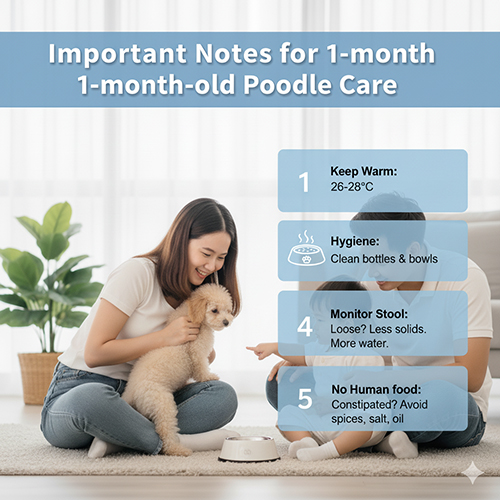 Important Notes for 1-month
1-month-old Poodle Care

1
Keep Warm:
26-28°C

Hygiene:
Clean bottles & bowls

4
Monitor Stool:
Loose? Less solids. More water.

5
No Human food:
Constipated? Avoid spices, salt, oil